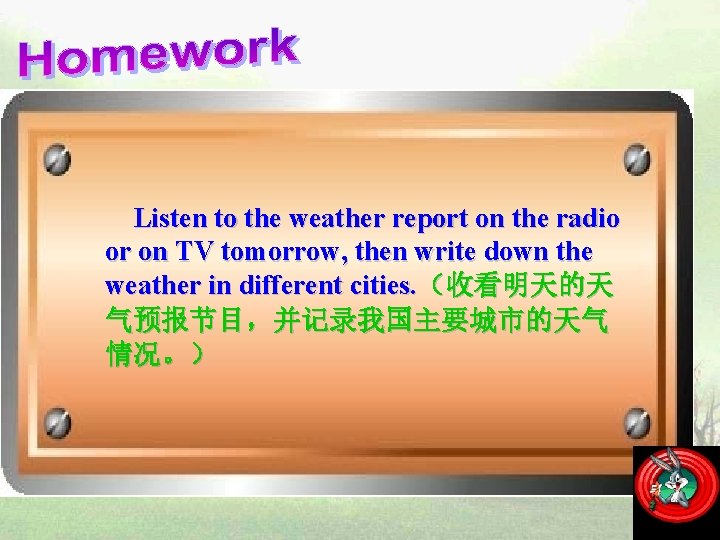 Homework

Listen to the weather report on the radio or on TV tomorrow, then write down the weather in different cities.（收看明天的天气预报节目，并记录我国主要城市的天气情况。）